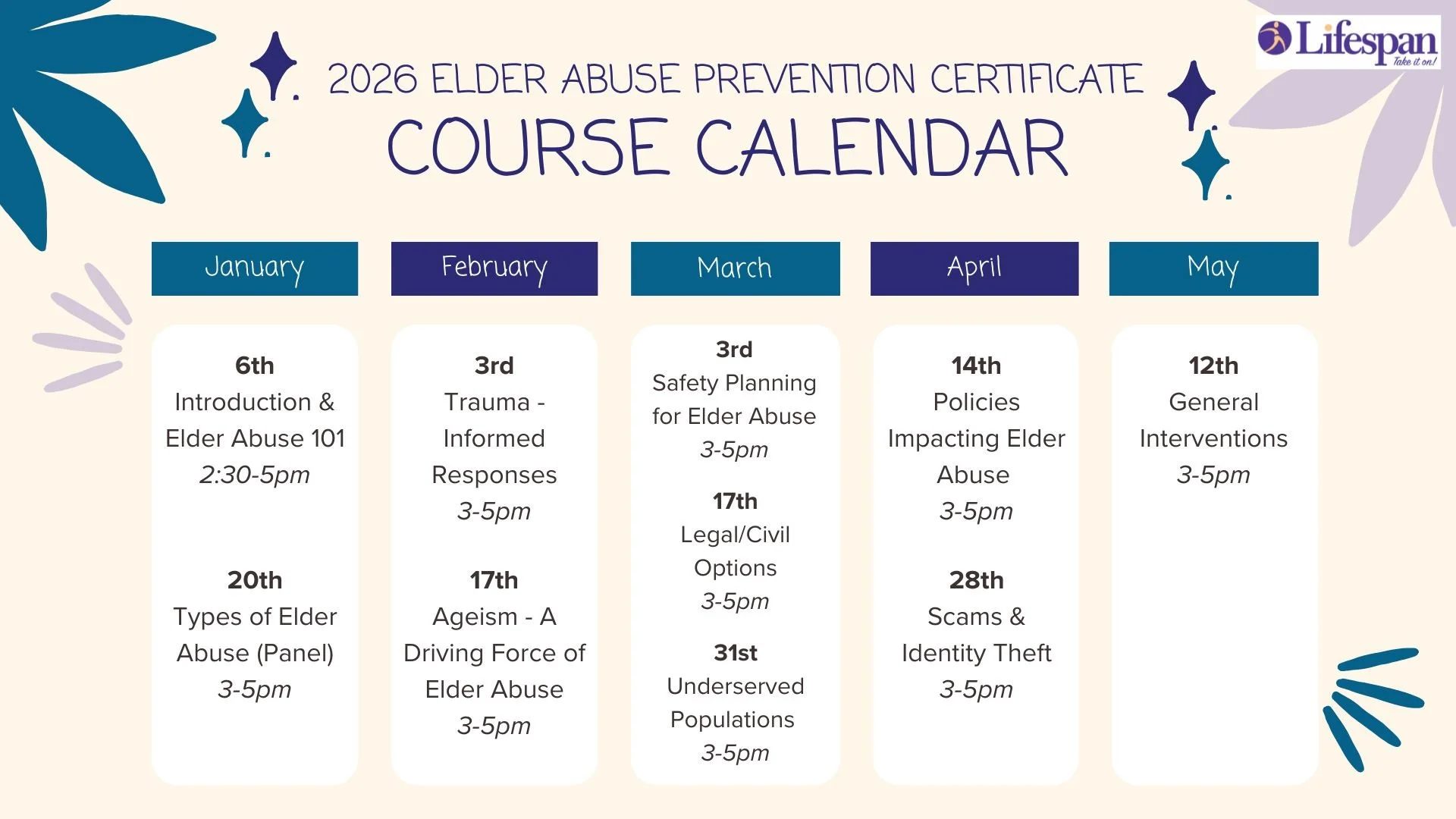 Lifespan
Take it on!

2026 ELDER ABUSE PREVENTION CERTIFICATE
COURSE CALENDAR

January

6th
Introduction & Elder Abuse 101
2:30-5pm

20th
Types of Elder Abuse (Panel)
3-5pm

February

3rd
Trauma - Informed Responses
3-5pm

17th
Ageism - A Driving Force of Elder Abuse
3-5pm

March

3rd
Safety Planning for Elder Abuse
3-5pm

17th
Legal/Civil Options
3-5pm

31st
Underserved Populations
3-5pm

April

14th
Policies Impacting Elder Abuse
3-5pm

28th
Scams & Identity Theft
3-5pm

May

12th
General Interventions
3-5pm